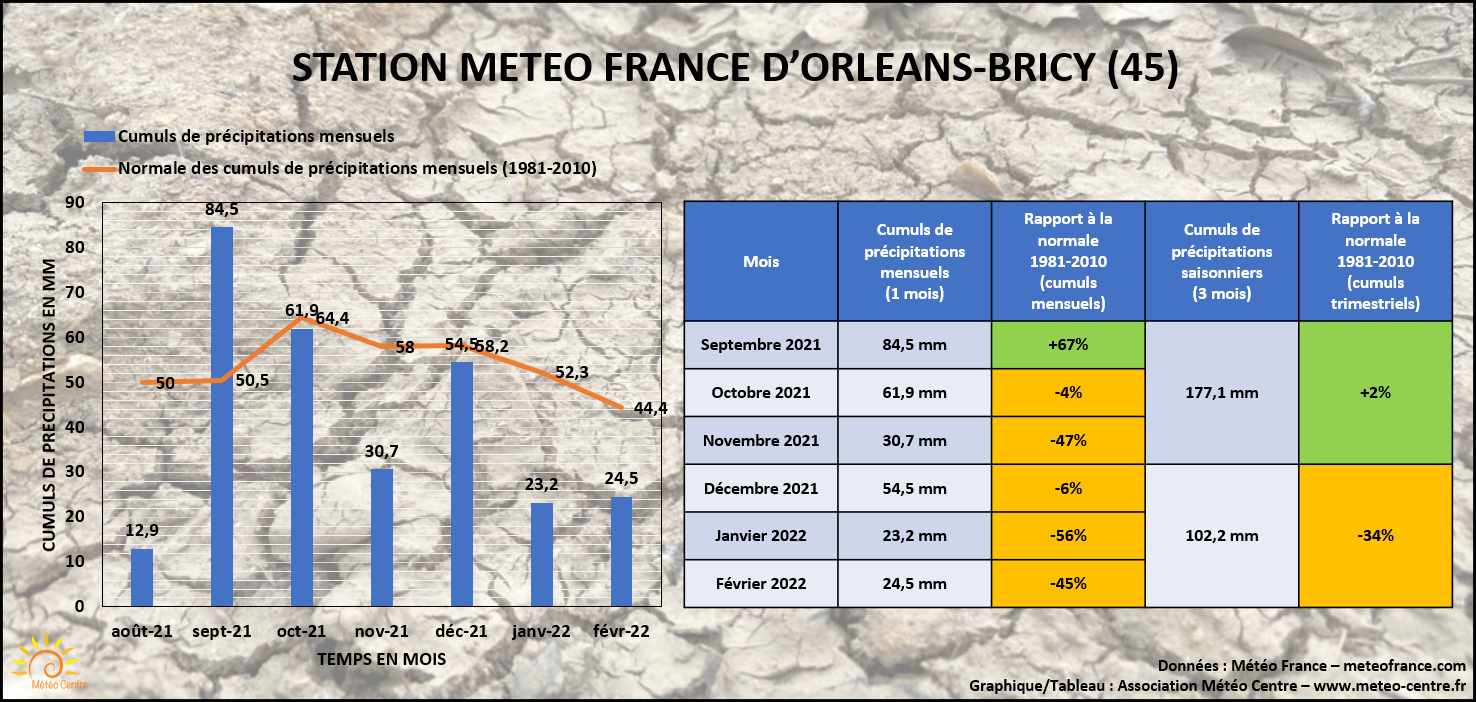 STATION METEO FRANCE D'ORLEANS-BRICY (45)

Cumuls de précipitations mensuels
Normale des cumuls de précipitations mensuels (1981-2010)

CUMULS DE PRÉCIPITATIONS EN MM

90
80
70
60
50
40
30
20
10
0

12,9
84,5
61,9
30,7
54,5
23,2
24,5
50
50,5
64,4
58
58,2
52,3
44,4

août-21 sept-21 oct-21 nov-21 déc-21 janv-22 févr-22

TEMPS EN MOIS

| Mois | Cumuls de précipitations mensuels (1 mois) | Rapport à la normale 1981-2010 (cumuls mensuels) | Cumuls de précipitations saisonniers (3 mois) | Rapport à la normale 1981-2010 (cumuls trimestriels) |
|---|---|---|---|---|
| Septembre 2021 | 84,5 mm | +67% | 177,1 mm | +2% |
| Octobre 2021 | 61,9 mm | -4% | | |
| Novembre 2021 | 30,7 mm | -47% | | |
| Décembre 2021 | 54,5 mm | -6% | 102,2 mm | -34% |
| Janvier 2022 | 23,2 mm | -56% | | |
| Février 2022 | 24,5 mm | -45% | | |

Météo Centre

Données : Météo France – meteofrance.com
Graphique/Tableau : Association Météo Centre – www.meteo-centre.fr